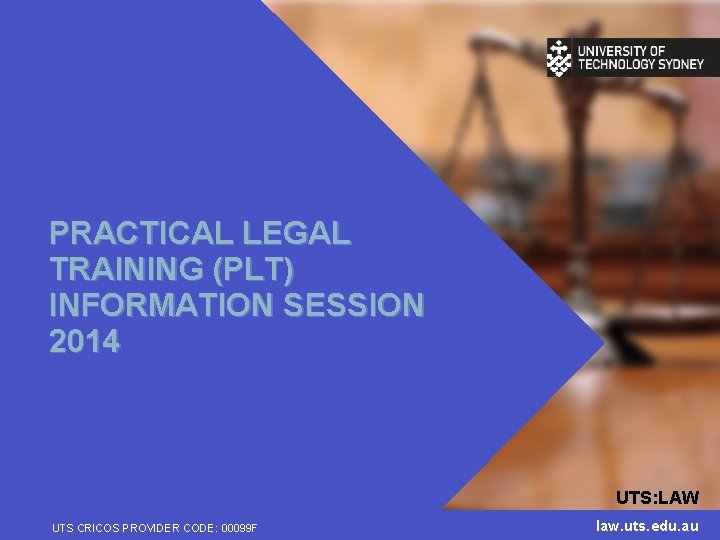 UNIVERSITY OF TECHNOLOGY SYDNEY

PRACTICAL LEGAL TRAINING (PLT) INFORMATION SESSION 2014

UTS:LAW

UTS CRICOS PROVIDER CODE: 00099F

law.uts.edu.au